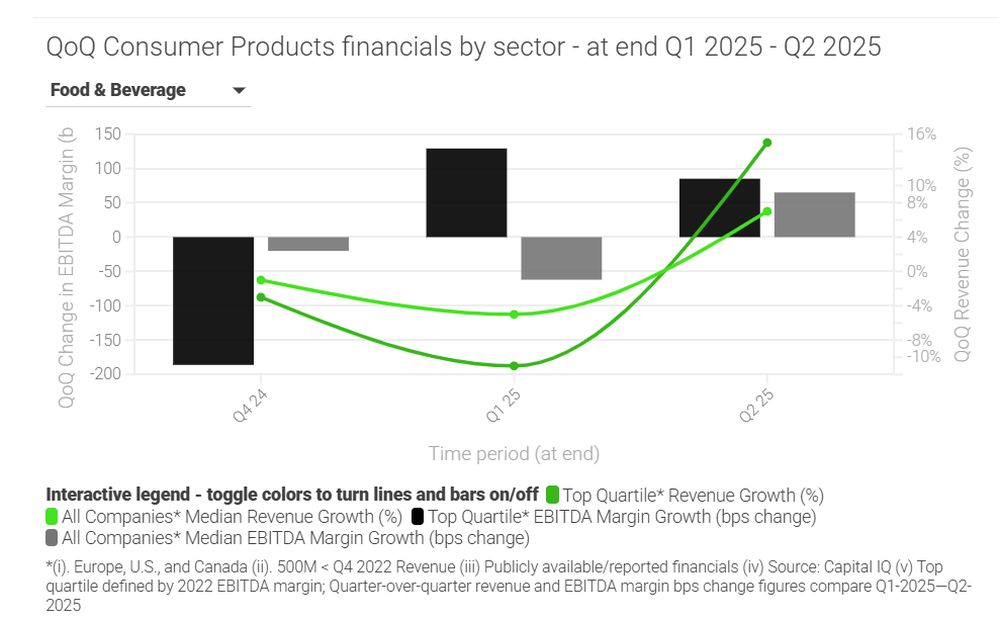 QoQ Consumer Products financials by sector - at end Q1 2025 - Q2 2025

Food & Beverage

QoQ Change in EBITDA Margin (b

150
100
50
0
-50
-100
-150
-200

16%
10%
8%
4%
0%
-4%
-8%
-10%

QoQ Revenue Change (%)

Q4 24
Q1 25
Q2 25

Time period (at end)

Interactive legend - toggle colors to turn lines and bars on/off Top Quartile* Revenue Growth (%) All Companies* Median Revenue Growth (%) Top Quartile* EBITDA Margin Growth (bps change) All Companies* Median EBITDA Margin Growth (bps change)

*(i). Europe, U.S., and Canada (ii). 500M < Q4 2022 Revenue (iii) Publicly available/reported financials (iv) Source: Capital IQ (v) Top quartile defined by 2022 EBITDA margin; Quarter-over-quarter revenue and EBITDA margin bps change figures compare Q1-2025—Q2-2025